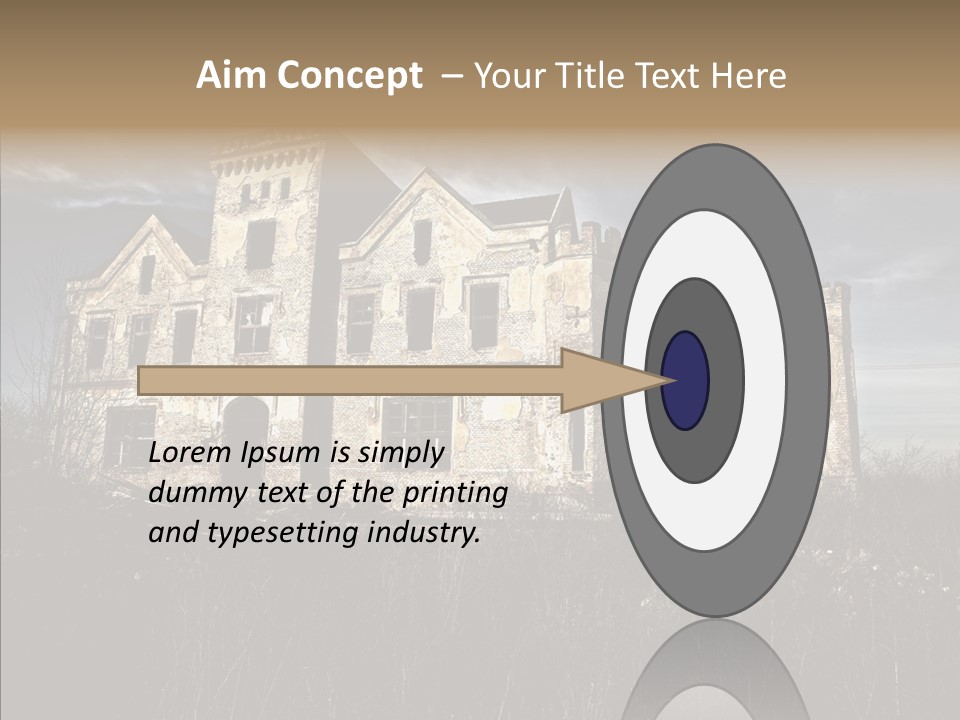 Aim Concept – Your Title Text Here

Lorem Ipsum is simply dummy text of the printing and typesetting industry.